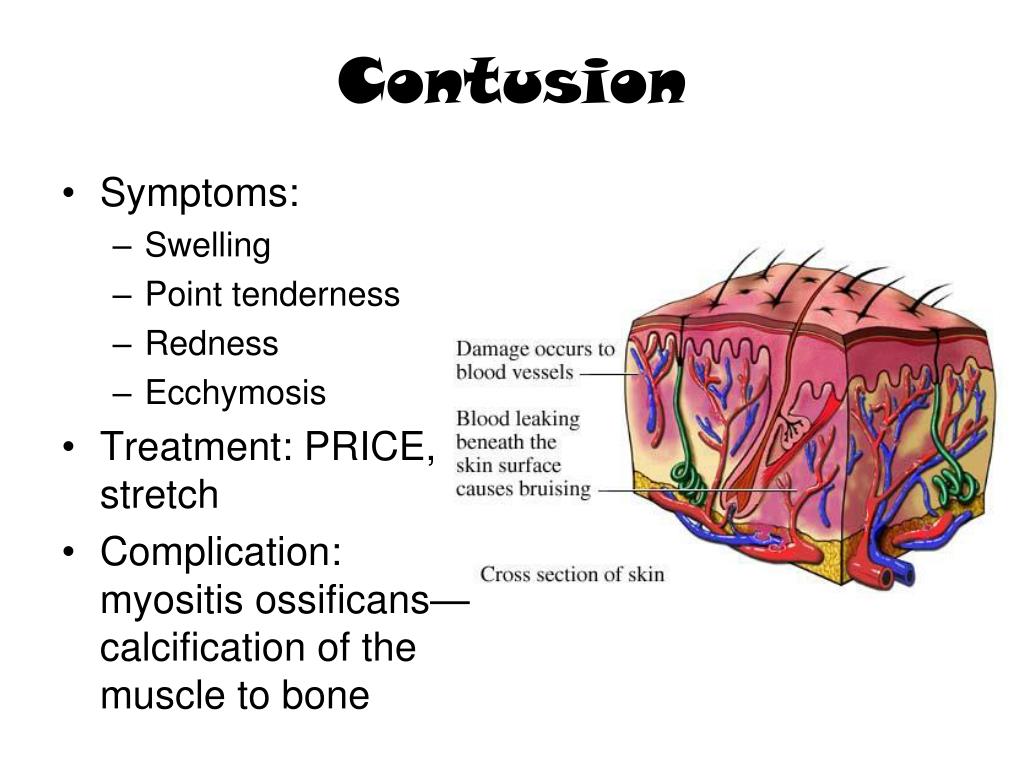 Contusion

• Symptoms:
– Swelling
– Point tenderness
– Redness
– Ecchymosis
• Treatment: PRICE, stretch
• Complication: myositis ossificans—calcification of the muscle to bone

Damage occurs to blood vessels

Blood leaking beneath the skin surface causes bruising

Cross section of skin